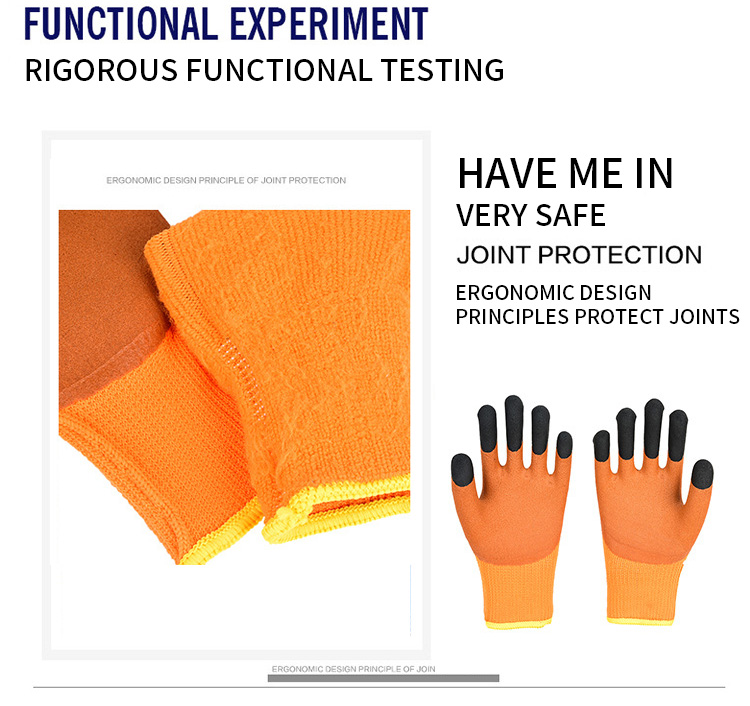 FUNCTIONAL EXPERIMENT
RIGOROUS FUNCTIONAL TESTING

ERGONOMIC DESIGN PRINCIPLE OF JOINT PROTECTION

HAVE ME IN
VERY SAFE
JOINT PROTECTION
ERGONOMIC DESIGN
PRINCIPLES PROTECT JOINTS

ERGONOMIC DESIGN PRINCIPLE OF JOIN